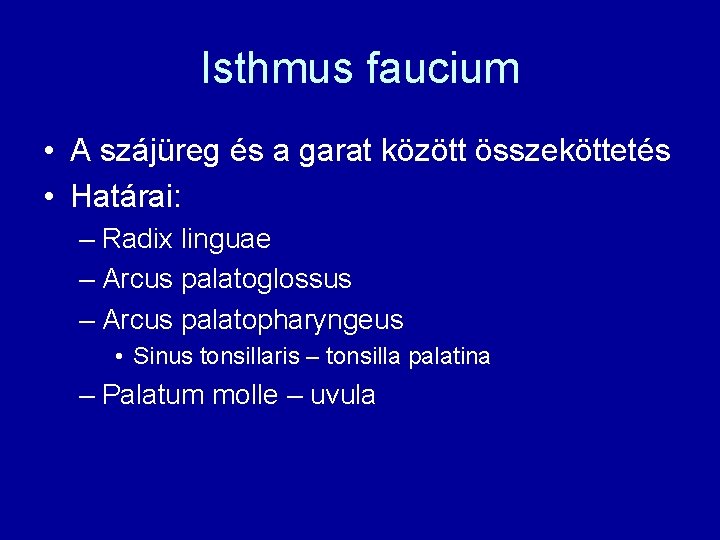 Isthmus faucium

• A szájüreg és a garat között összeköttetés
• Határai:
– Radix linguae
– Arcus palatoglossus
– Arcus palatopharyngeus
• Sinus tonsillaris – tonsilla palatina
– Palatum molle – uvula